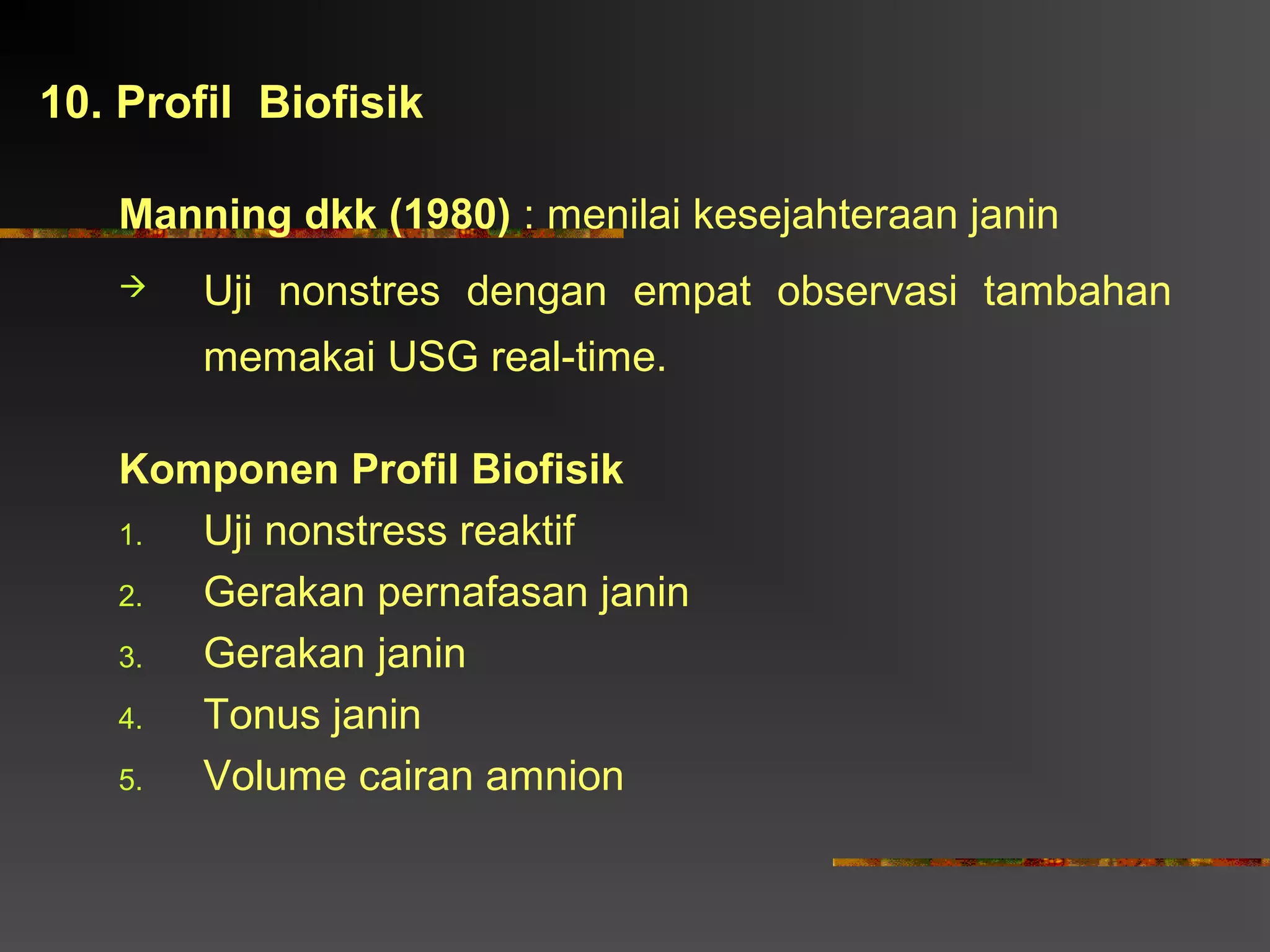 10. Profil Biofisik

Manning dkk (1980) : menilai kesejahteraan janin

→ Uji nonstres dengan empat observasi tambahan memakai USG real-time.

Komponen Profil Biofisik

1. Uji nonstress reaktif
2. Gerakan pernafasan janin
3. Gerakan janin
4. Tonus janin
5. Volume cairan amnion